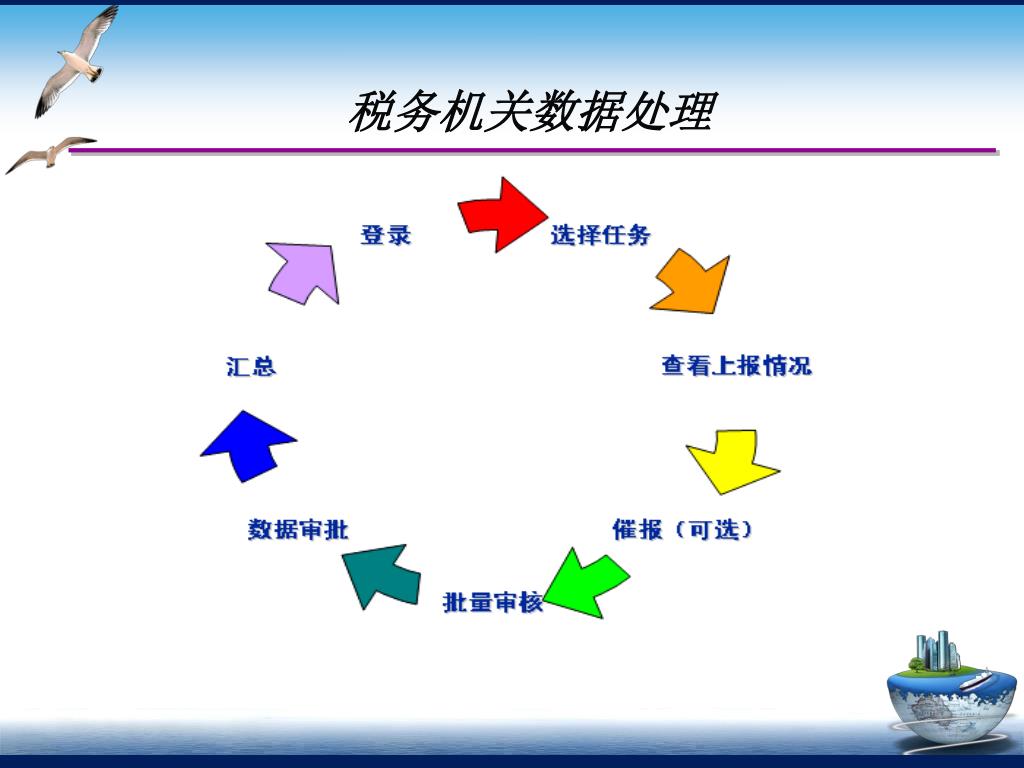 税务机关数据处理

登录

选择任务

查看上报情况

催报（可选）

批量审核

数据审批

汇总